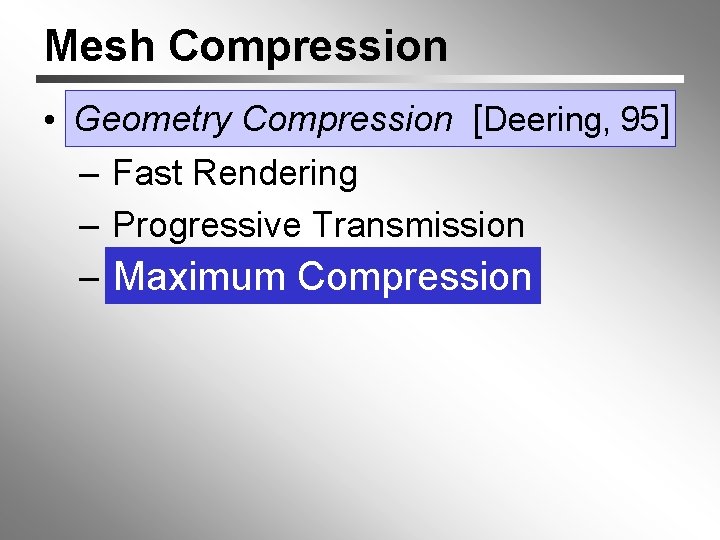 Mesh Compression

• Geometry Compression [Deering, 95]
– Fast Rendering
– Progressive Transmission
– Maximum Compression